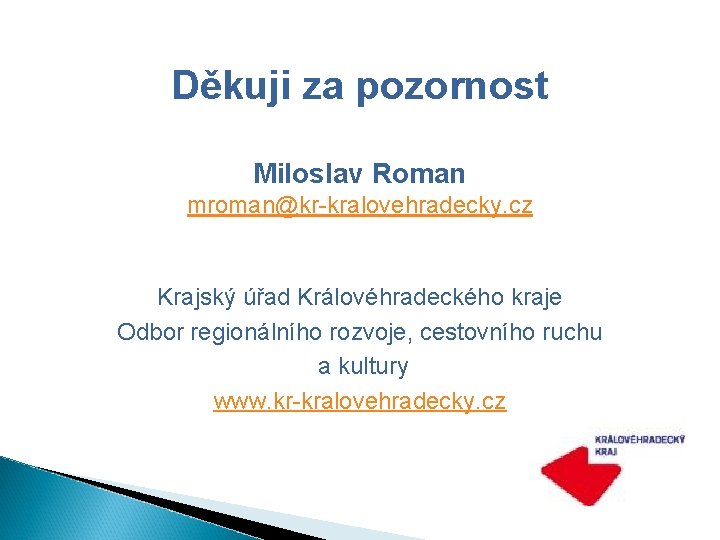 Děkuji za pozornost

Miloslav Roman
mroman@kr-kralovehradecky.cz

Krajský úřad Královéhradeckého kraje
Odbor regionálního rozvoje, cestovního ruchu a kultury
www.kr-kralovehradecky.cz

KRÁLOVÉHRADECKÝ KRAJ